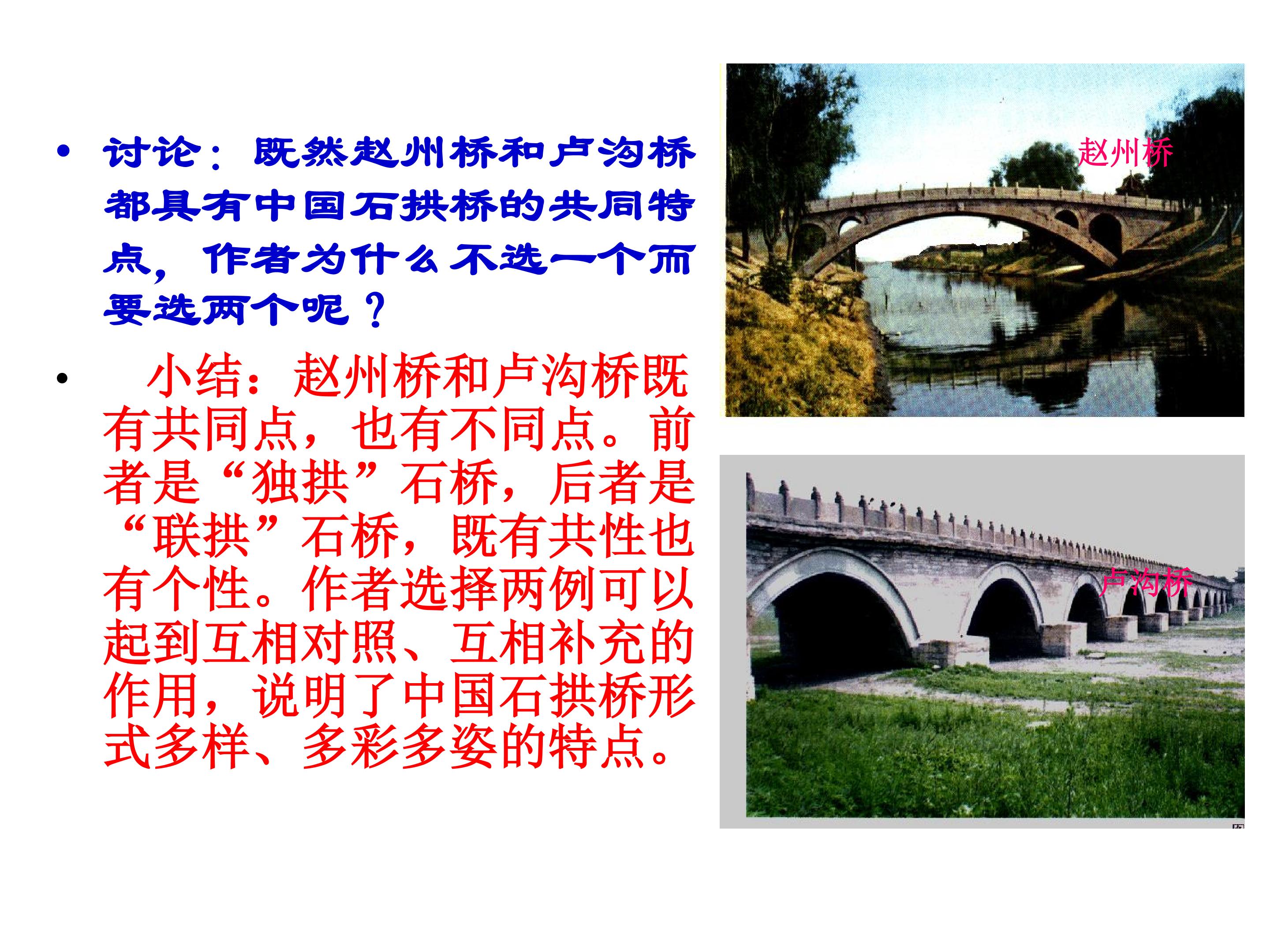 • 讨论：既然赵州桥和卢沟桥都具有中国石拱桥的共同特点，作者为什么不选一个而要选两个呢？

• 小结：赵州桥和卢沟桥既有共同点，也有不同点。前者是“独拱”石桥，后者是“联拱”石桥，既有共性也有个性。作者选择两例可以起到互相对照、互相补充的作用，说明了中国石拱桥形式多样、多彩多姿的特点。

赵州桥

卢沟桥